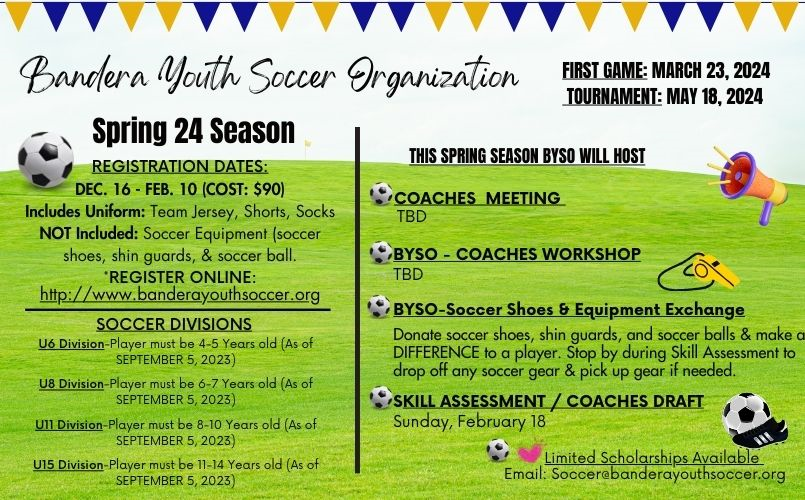 Bandera Youth Soccer Organization

FIRST GAME: MARCH 23, 2024
TOURNAMENT: MAY 18, 2024

Spring 24 Season

REGISTRATION DATES:
DEC. 16 - FEB. 10 (COST: $90)
Includes Uniform: Team Jersey, Shorts, Socks
NOT Included: Soccer Equipment (soccer shoes, shin guards, & soccer ball.
*REGISTER ONLINE:
http://www.banderayouthsoccer.org

SOCCER DIVISIONS
U6 Division-Player must be 4-5 Years old (As of SEPTEMBER 5, 2023)
U8 Division-Player must be 6-7 Years old (As of SEPTEMBER 5, 2023)
U11 Division-Player must be 8-10 Years old (As of SEPTEMBER 5, 2023)
U15 Division-Player must be 11-14 Years old (As of SEPTEMBER 5, 2023)

THIS SPRING SEASON BYSO WILL HOST

COACHES MEETING
TBD

BYSO - COACHES WORKSHOP
TBD

BYSO-Soccer Shoes & Equipment Exchange
Donate soccer shoes, shin guards, and soccer balls & make a DIFFERENCE to a player. Stop by during Skill Assessment to drop off any soccer gear & pick up gear if needed.

SKILL ASSESSMENT / COACHES DRAFT
Sunday, February 18

Limited Scholarships Available
Email: Soccer@banderayouthsoccer.org